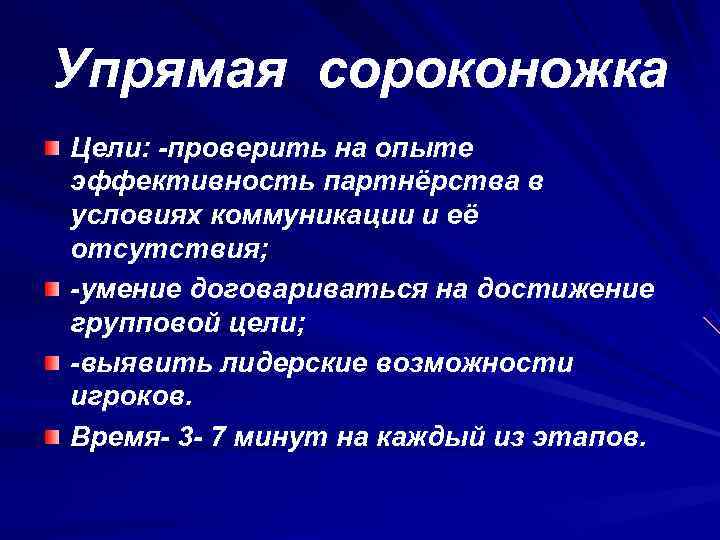 Упрямая сороконожка

Цели: -проверить на опыте эффективность партнёрства в условиях коммуникации и её отсутствия;

-умение договариваться на достижение групповой цели;

-выявить лидерские возможности игроков.

Время- 3- 7 минут на каждый из этапов.